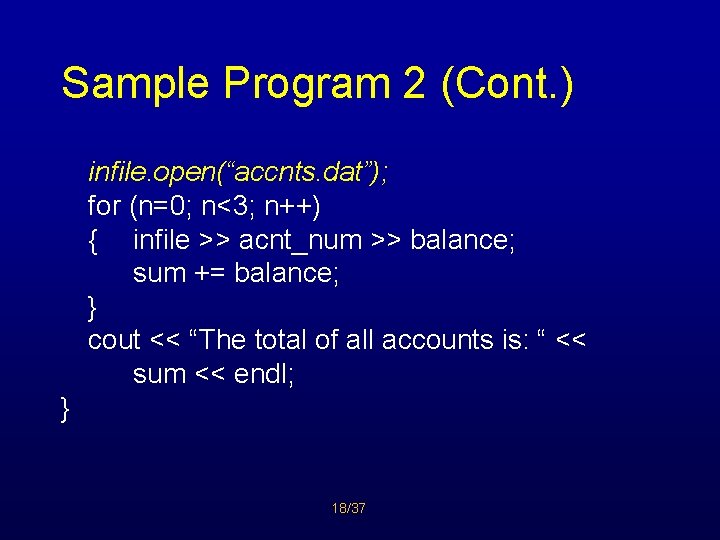 Sample Program 2 (Cont.)

infile.open(“accnts.dat”);
for (n=0; n<3; n++)
{ infile >> acnt_num >> balance;
sum += balance;
}
cout << “The total of all accounts is: “ <<
sum << endl;
}

18/37